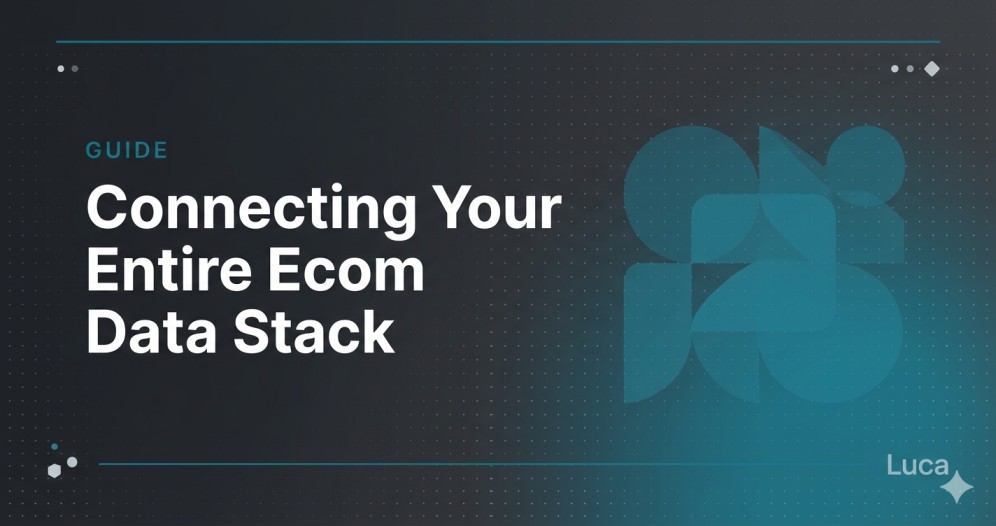 GUIDE

Connecting Your Entire Ecom Data Stack

Luca